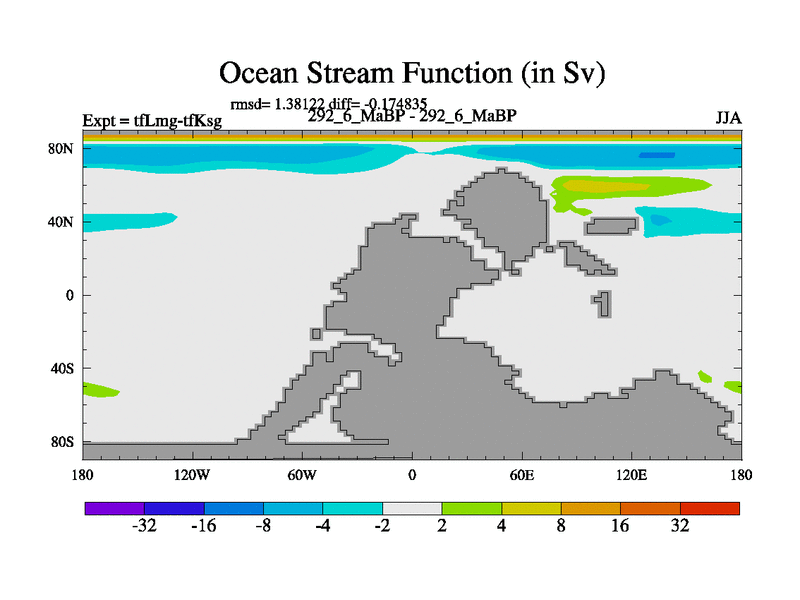 Ocean Stream Function (in Sv)

rmsd= 1.38122 diff= -0.174835

Expt = tfLmg-tfKsg

292_6_MaBP - 292_6_MaBP

JJA

80N
40N
0
40S
80S

180 120W 60W 0 60E 120E 180

-32 -16 -8 -4 -2 2 4 8 16 32